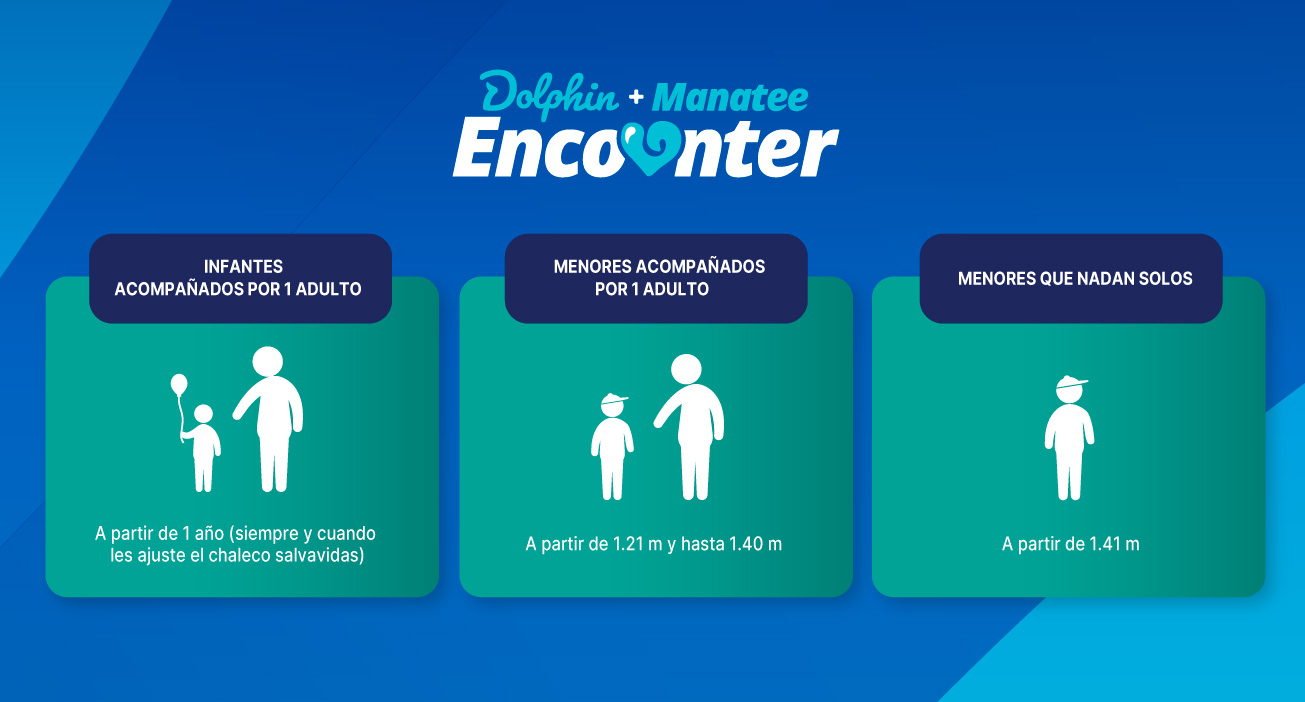 Dolphin + Manatee
Encounter

INFANTES
ACOMPAÑADOS POR 1 ADULTO

A partir de 1 año (siempre y cuando les ajuste el chaleco salvavidas)

MENORES ACOMPAÑADOS
POR 1 ADULTO

A partir de 1.21 m y hasta 1.40 m

MENORES QUE NADAN SOLOS

A partir de 1.41 m